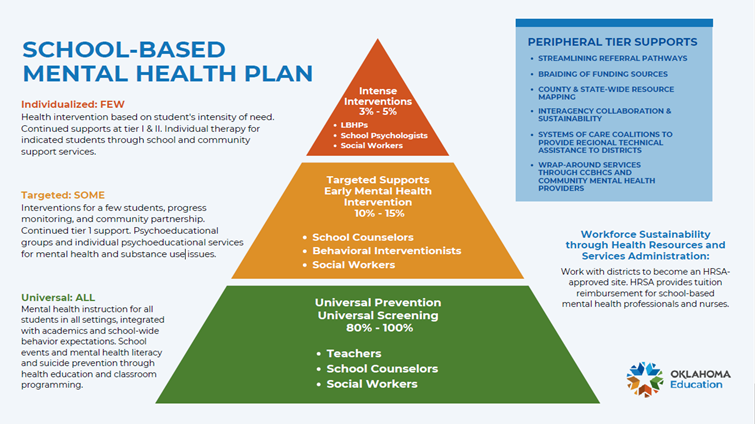 SCHOOL-BASED MENTAL HEALTH PLAN

Individualized: FEW
Health intervention based on student's intensity of need. Continued supports at tier I & II. Individual therapy for indicated students through school and community support services.

Targeted: SOME
Interventions for a few students, progress monitoring, and community partnership. Continued tier 1 support. Psychoeducational groups and individual psychoeducational services for mental health and substance use issues.

Universal: ALL
Mental health instruction for all students in all settings, integrated with academics and school-wide behavior expectations. School events and mental health literacy and suicide prevention through health education and classroom programming.

Intense Interventions
3% - 5%
• LBHPs
• School Psychologists
• Social Workers

Targeted Supports
Early Mental Health Intervention
10% - 15%
• School Counselors
• Behavioral Interventionists
• Social Workers

Universal Prevention
Universal Screening
80% - 100%
• Teachers
• School Counselors
• Social Workers

PERIPHERAL TIER SUPPORTS
• STREAMLINING REFERRAL PATHWAYS
• BRAIDING OF FUNDING SOURCES
• COUNTY & STATE-WIDE RESOURCE MAPPING
• INTERAGENCY COLLABORATION & SUSTAINABILITY
• SYSTEMS OF CARE COALITIONS TO PROVIDE REGIONAL TECHNICAL ASSISTANCE TO DISTRICTS
• WRAP-AROUND SERVICES THROUGH CCBHCS AND COMMUNITY MENTAL HEALTH PROVIDERS

Workforce Sustainability through Health Resources and Services Administration:
Work with districts to become an HRSA-approved site. HRSA provides tuition reimbursement for school-based mental health professionals and nurses.

OKLAHOMA Education